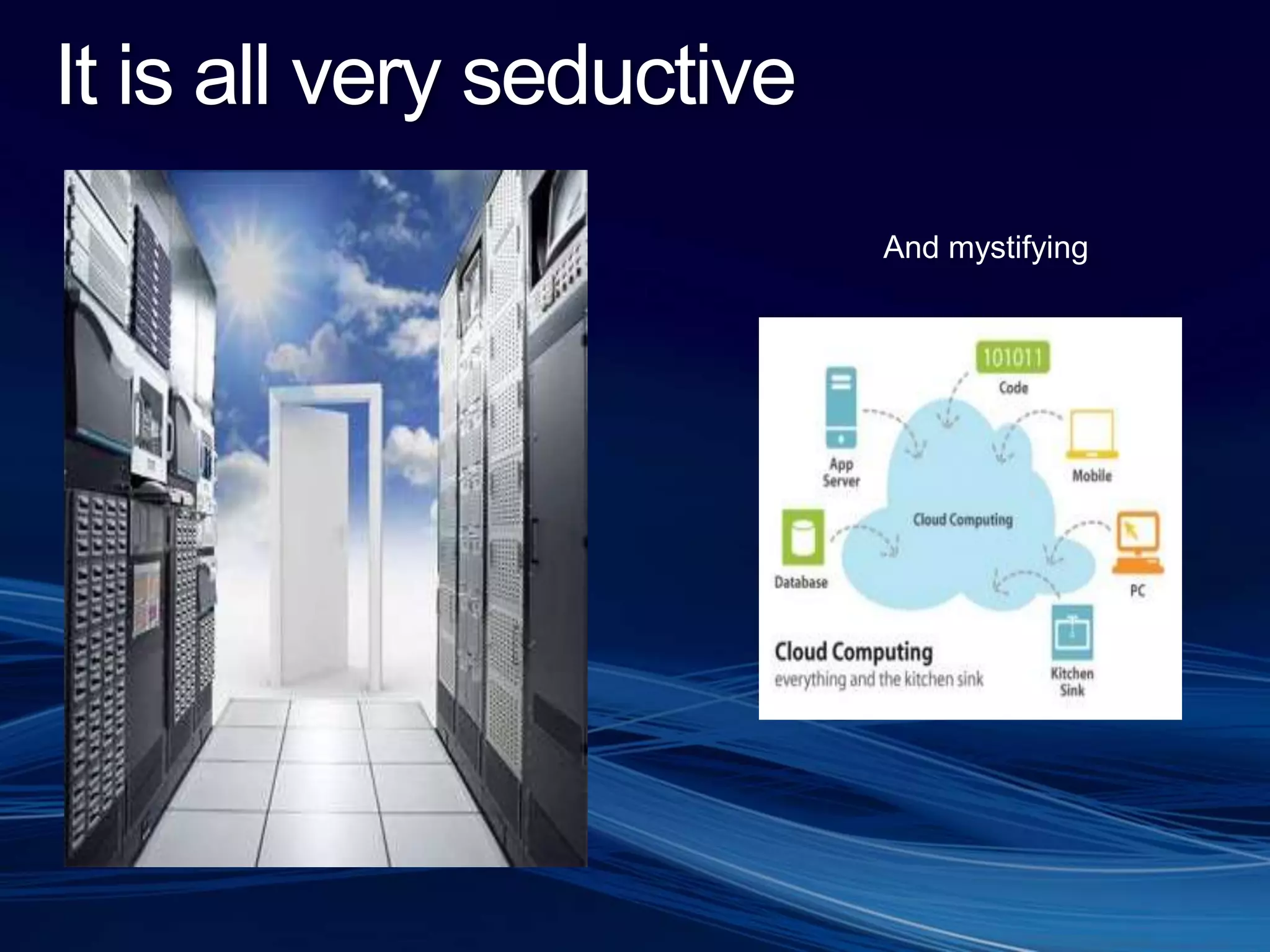 It is all very seductive

And mystifying

101011
Code

App Server

Mobile

Cloud Computing

Database

PC

Kitchen Sink

Cloud Computing
everything and the kitchen sink